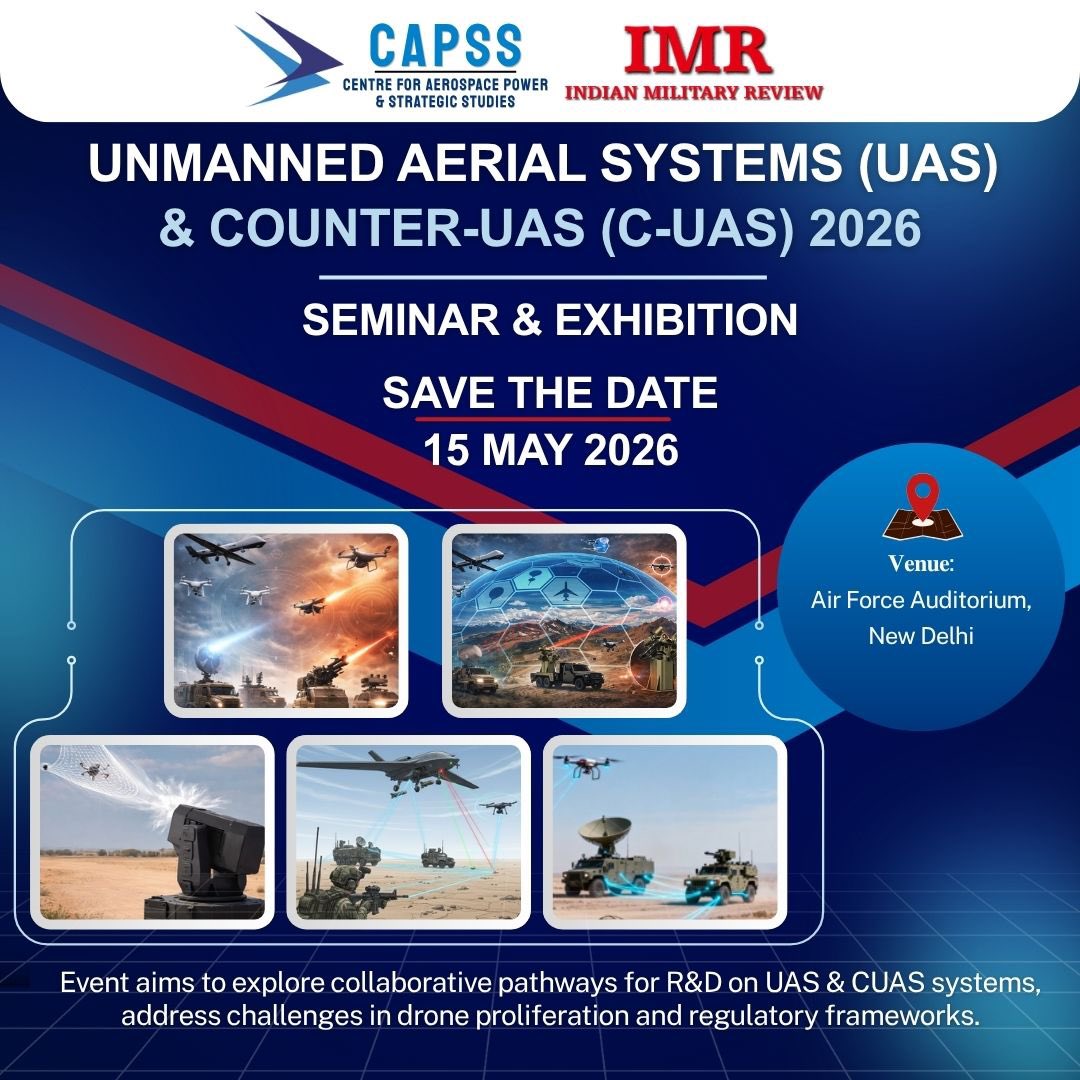 CAPSS
CENTRE FOR AEROSPACE POWER & STRATEGIC STUDIES

IMR
INDIAN MILITARY REVIEW

UNMANNED AERIAL SYSTEMS (UAS) & COUNTER-UAS (C-UAS) 2026

SEMINAR & EXHIBITION

SAVE THE DATE
15 MAY 2026

Venue:
Air Force Auditorium, New Delhi

Event aims to explore collaborative pathways for R&D on UAS & CUAS systems, address challenges in drone proliferation and regulatory frameworks.